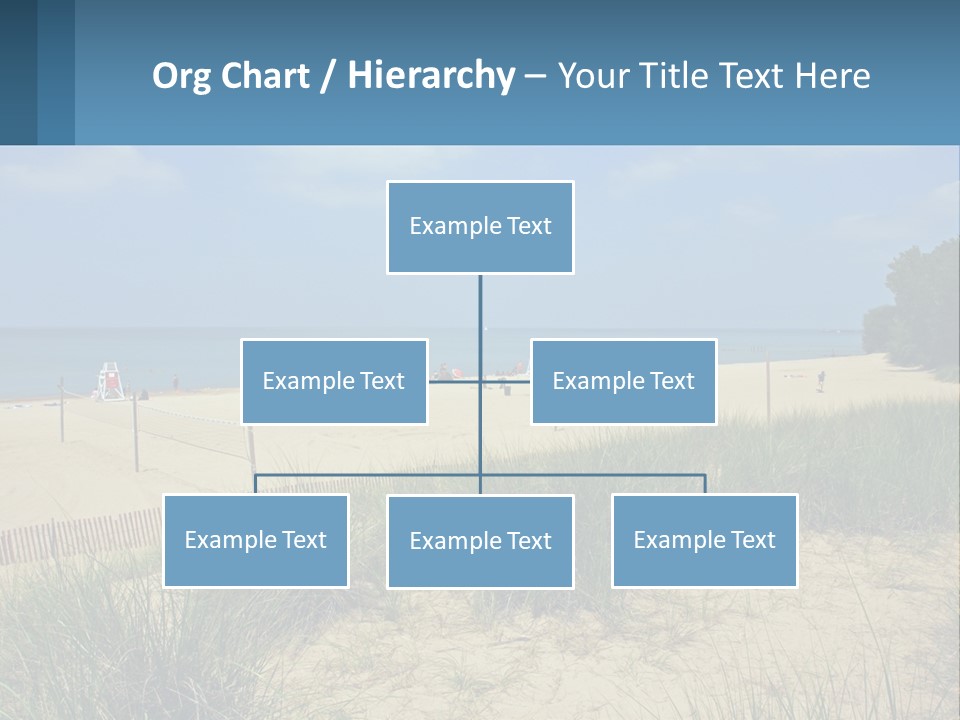 Org Chart / Hierarchy – Your Title Text Here

Example Text

Example Text

Example Text

Example Text

Example Text

Example Text